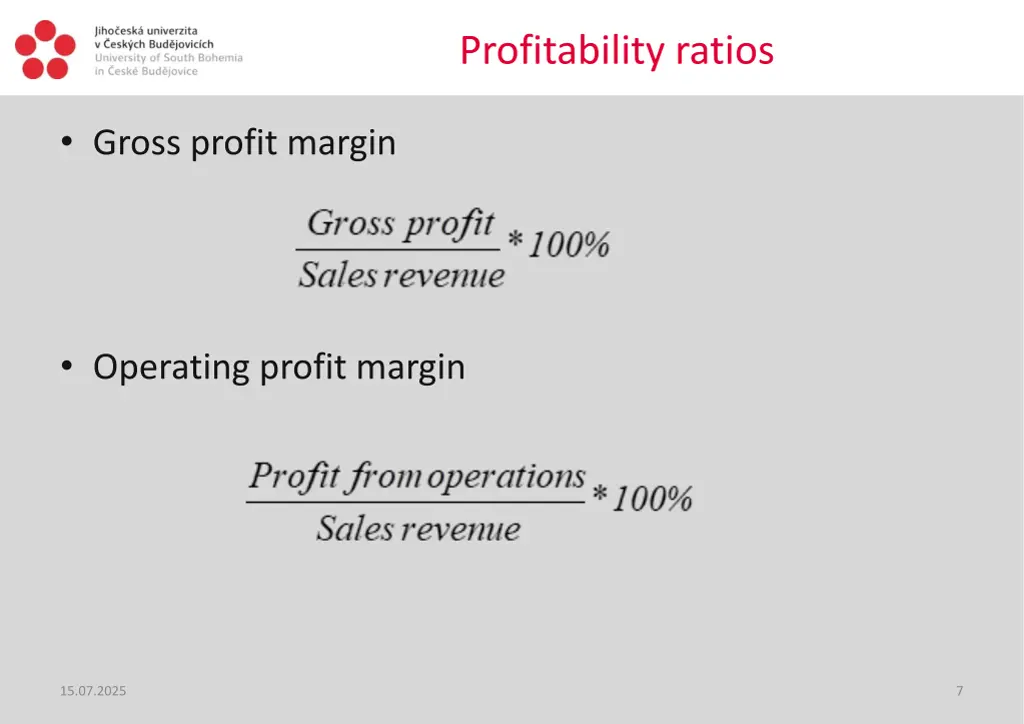 Jihočeská univerzita
v Českých Budějovicích
University of South Bohemia
in České Budějovice

Profitability ratios

• Gross profit margin

$\frac{Gross\ profit}{Sales\ revenue} * 100\%$

• Operating profit margin

$\frac{Profit\ from\ operations}{Sales\ revenue} * 100\%$

15.07.2025

7